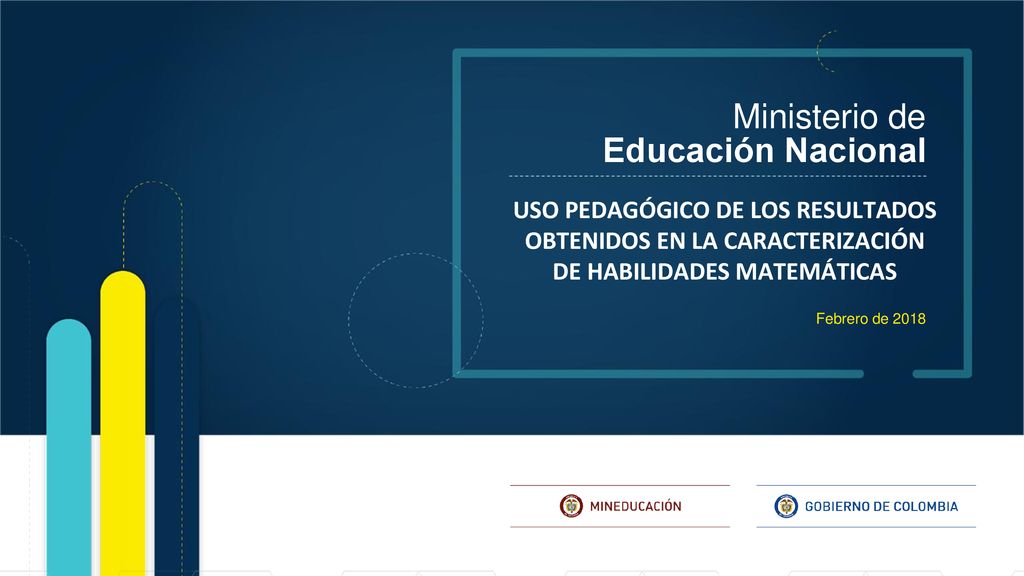 Ministerio de
Educación Nacional

USO PEDAGÓGICO DE LOS RESULTADOS OBTENIDOS EN LA CARACTERIZACIÓN DE HABILIDADES MATEMÁTICAS

Febrero de 2018

MINEDUCACIÓN

GOBIERNO DE COLOMBIA